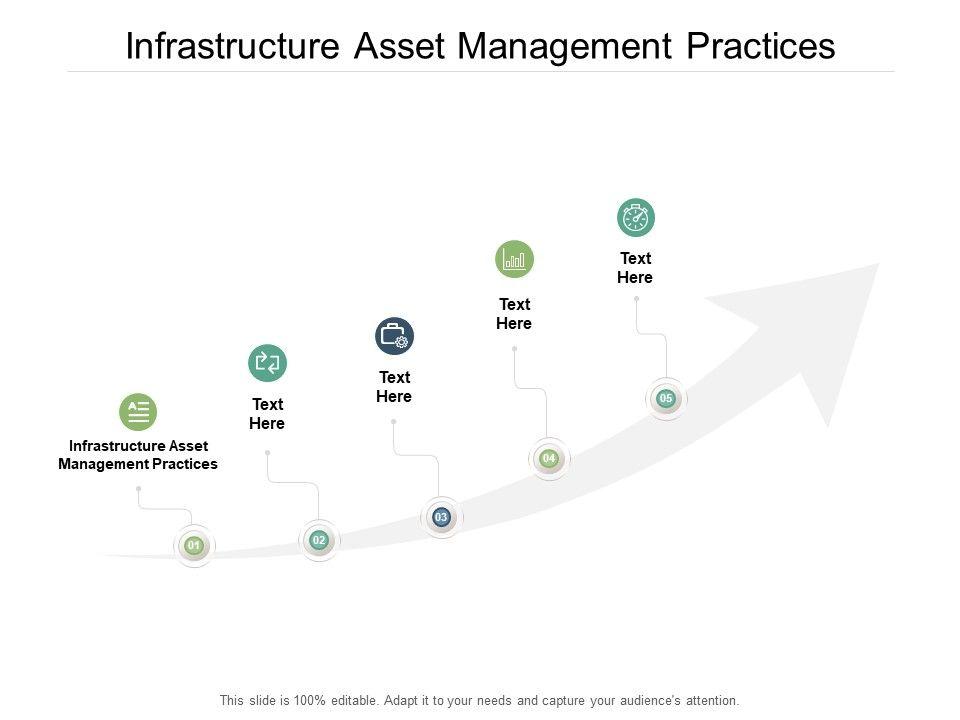 Infrastructure Asset Management Practices

Infrastructure Asset Management Practices

01

Text Here

02

Text Here

03

Text Here

04

Text Here

05

This slide is 100% editable. Adapt it to your needs and capture your audience's attention.